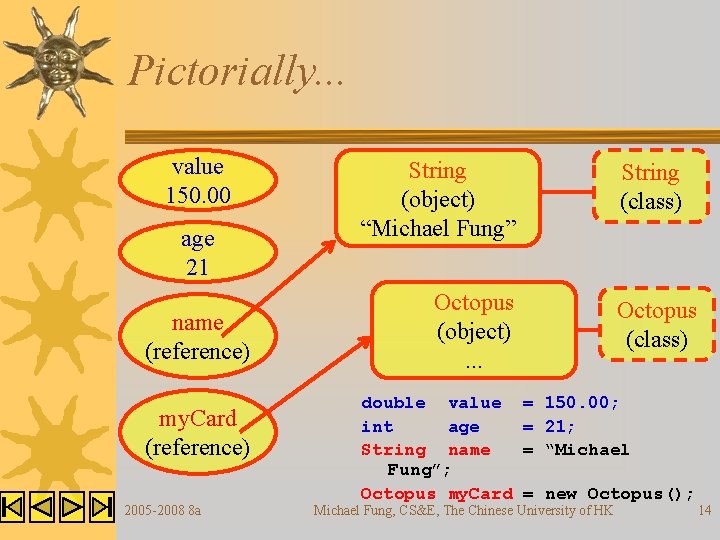 Pictorially...

value
150.00

age
21

name
(reference)

myCard
(reference)

String
(object)
“Michael Fung”

String
(class)

Octopus
(object)
...

Octopus
(class)

double value = 150.00;
int age = 21;
String name = “Michael Fung”;
Octopus myCard = new Octopus();

2005-2008 8a
Michael Fung, CS&E, The Chinese University of HK
14